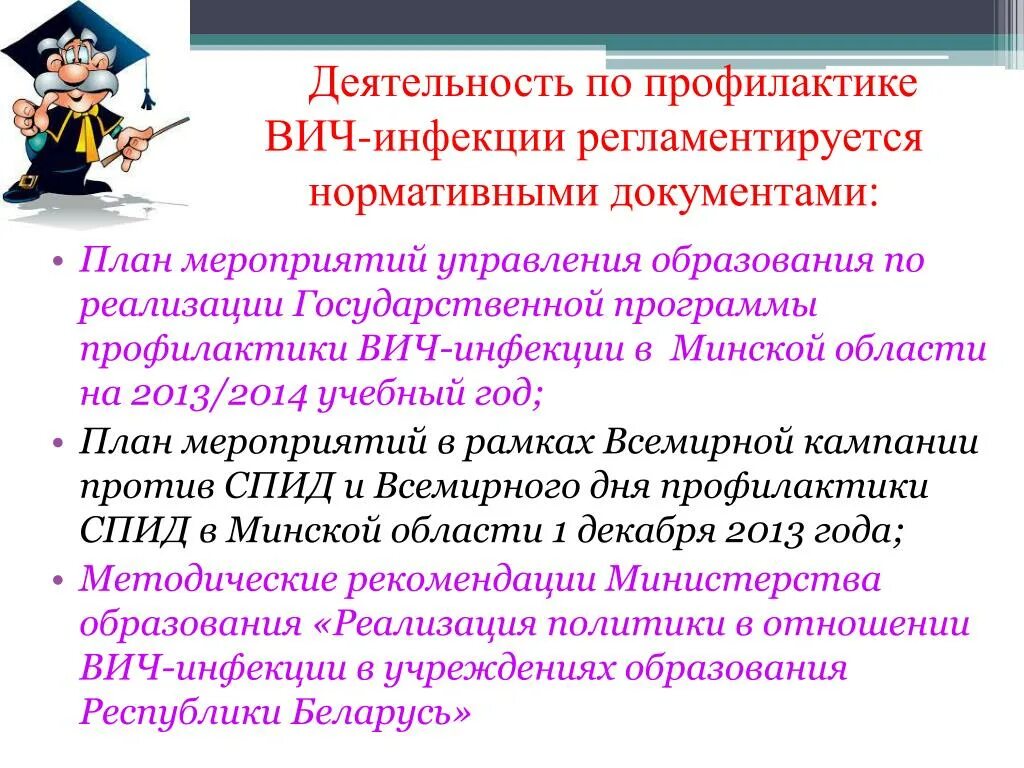 Деятельность по профилактике ВИЧ-инфекции регламентируется нормативными документами:

• План мероприятий управления образования по реализации Государственной программы профилактики ВИЧ-инфекции в Минской области на 2013/2014 учебный год;
• План мероприятий в рамках Всемирной кампании против СПИД и Всемирного дня профилактики СПИД в Минской области 1 декабря 2013 года;
• Методические рекомендации Министерства образования «Реализация политики в отношении ВИЧ-инфекции в учреждениях образования Республики Беларусь»